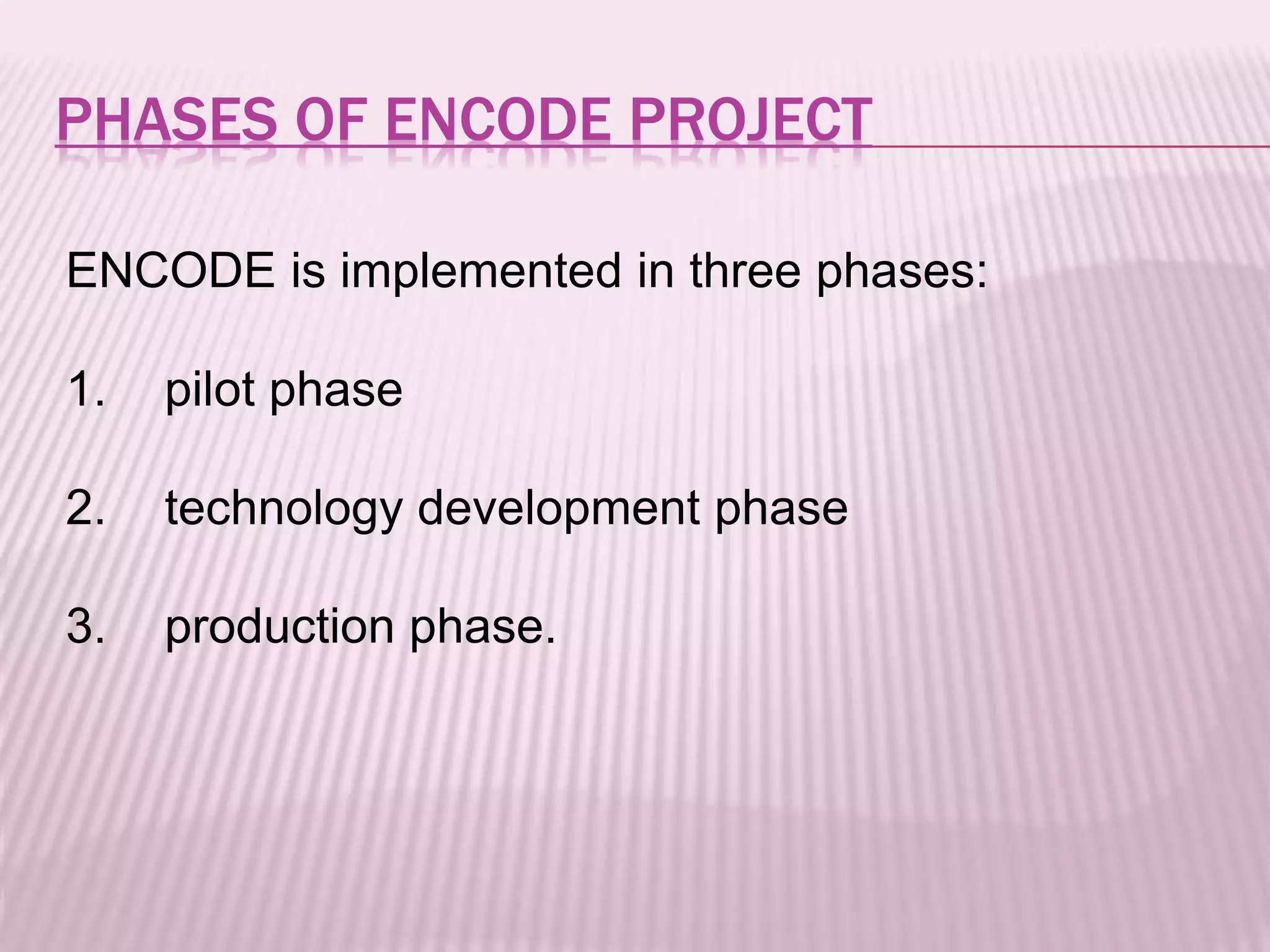 PHASES OF ENCODE PROJECT

ENCODE is implemented in three phases:

1. pilot phase

2. technology development phase

3. production phase.